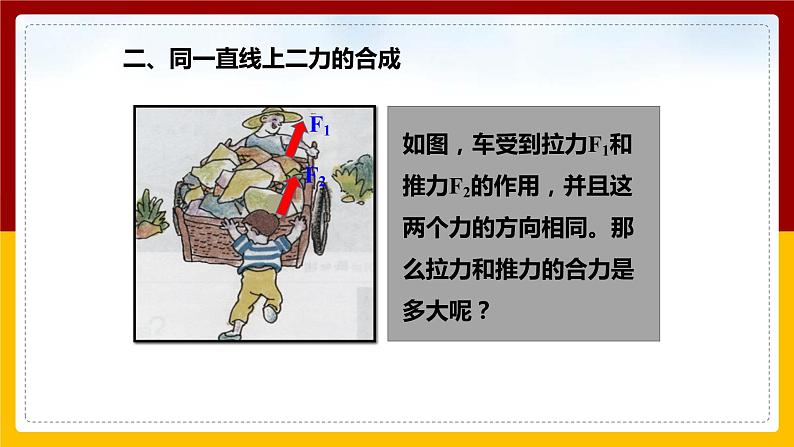 二、同一直线上二力的合成

$F_1$

$F_2$

如图，车受到拉力$F_1$和推力$F_2$的作用，并且这两个力的方向相同。那么拉力和推力的合力是多大呢？